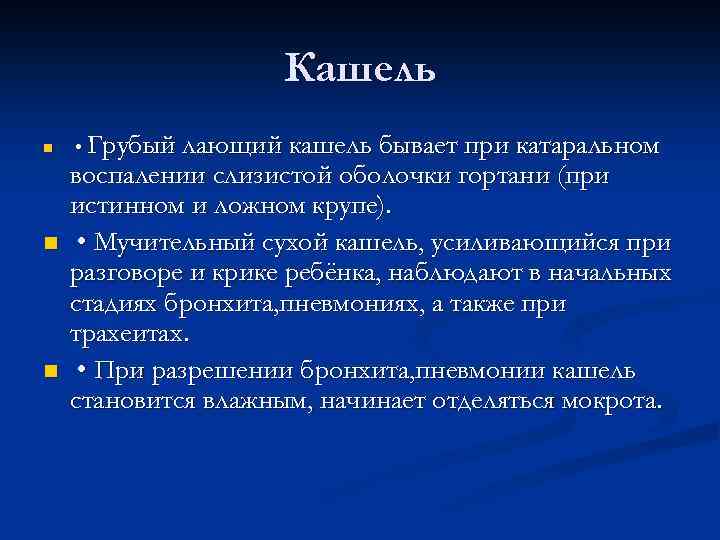 Кашель

• Грубый лающий кашель бывает при катаральном воспалении слизистой оболочки гортани (при истинном и ложном крупе).

• Мучительный сухой кашель, усиливающийся при разговоре и крике ребёнка, наблюдают в начальных стадиях бронхита,пневмониях, а также при трахеитах.

• При разрешении бронхита,пневмонии кашель становится влажным, начинает отделяться мокрота.